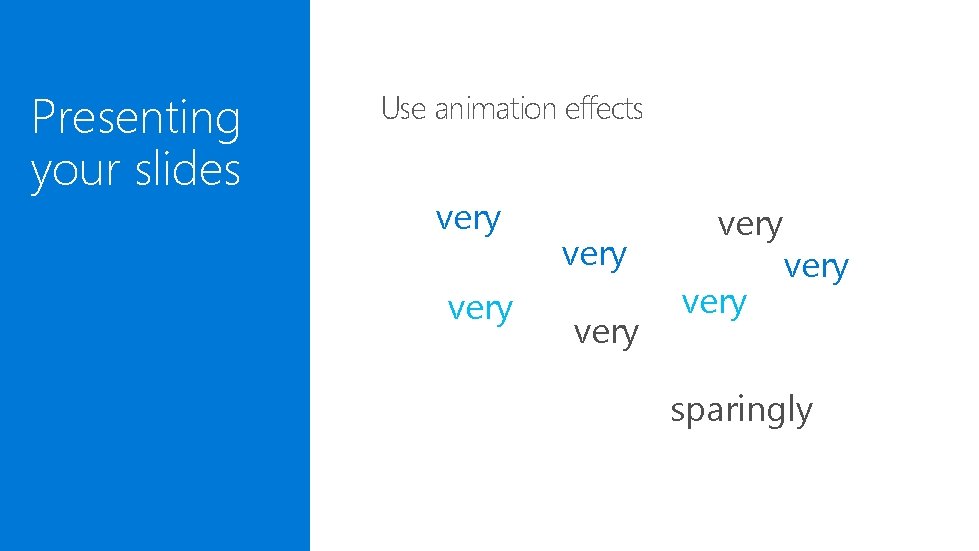 Presenting your slides

Use animation effects

very

very

very

very

very

very

very

sparingly